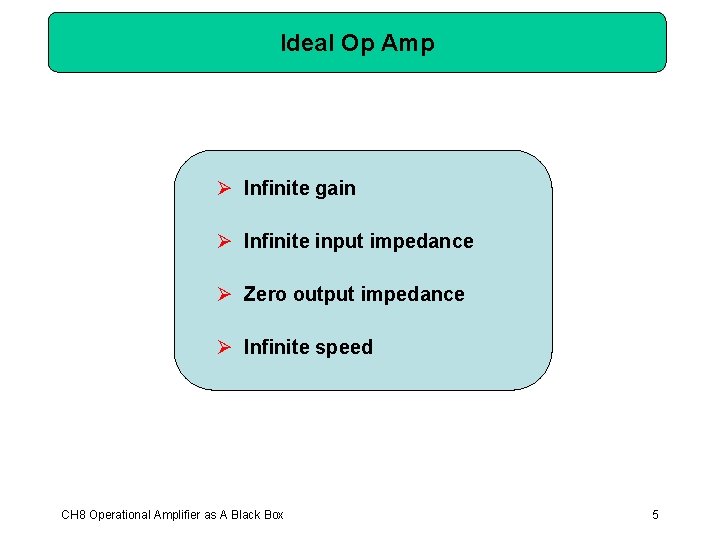 Ideal Op Amp

➢ Infinite gain

➢ Infinite input impedance

➢ Zero output impedance

➢ Infinite speed

CH8 Operational Amplifier as A Black Box

5